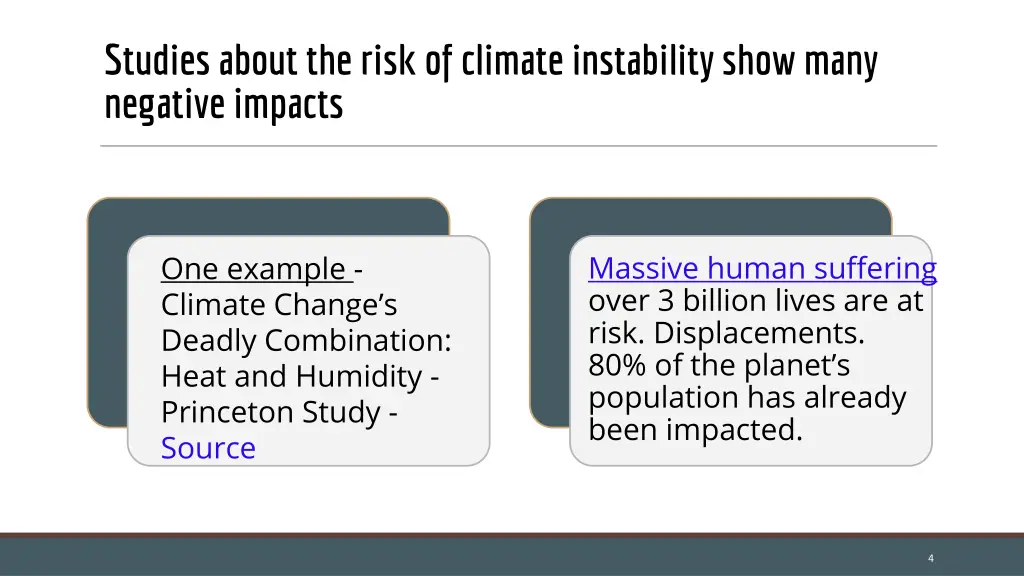 Studies about the risk of climate instability show many negative impacts

One example - Climate Change's Deadly Combination: Heat and Humidity - Princeton Study - Source

Massive human suffering over 3 billion lives are at risk. Displacements. 80% of the planet's population has already been impacted.

4